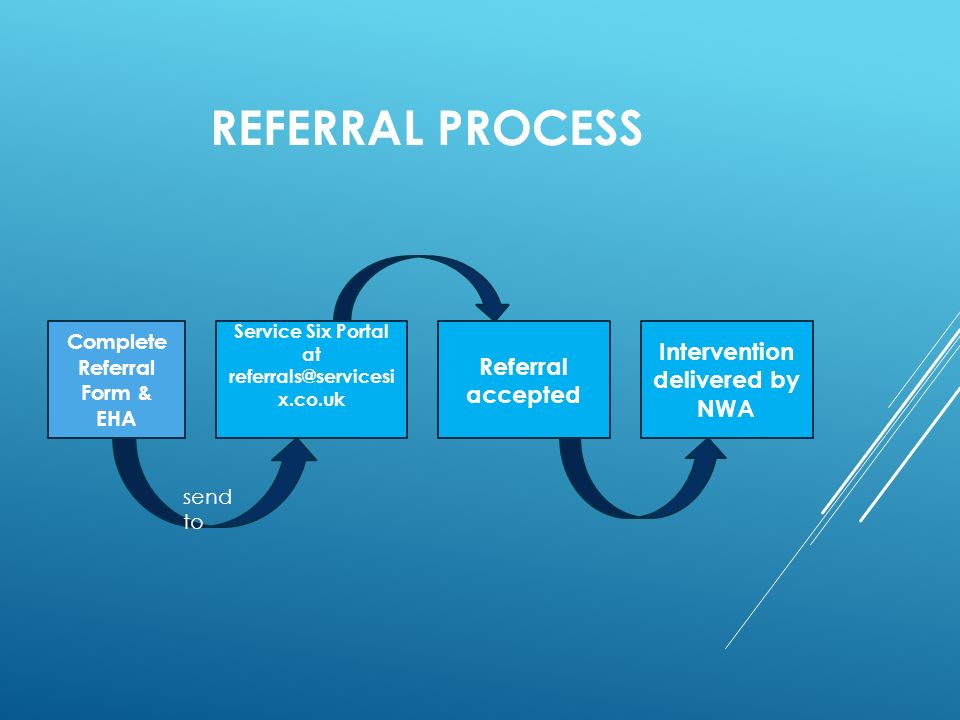 REFERRAL PROCESS

Complete Referral Form & EHA

send to

Service Six Portal at referrals@servicesix.co.uk

Referral accepted

Intervention delivered by NWA